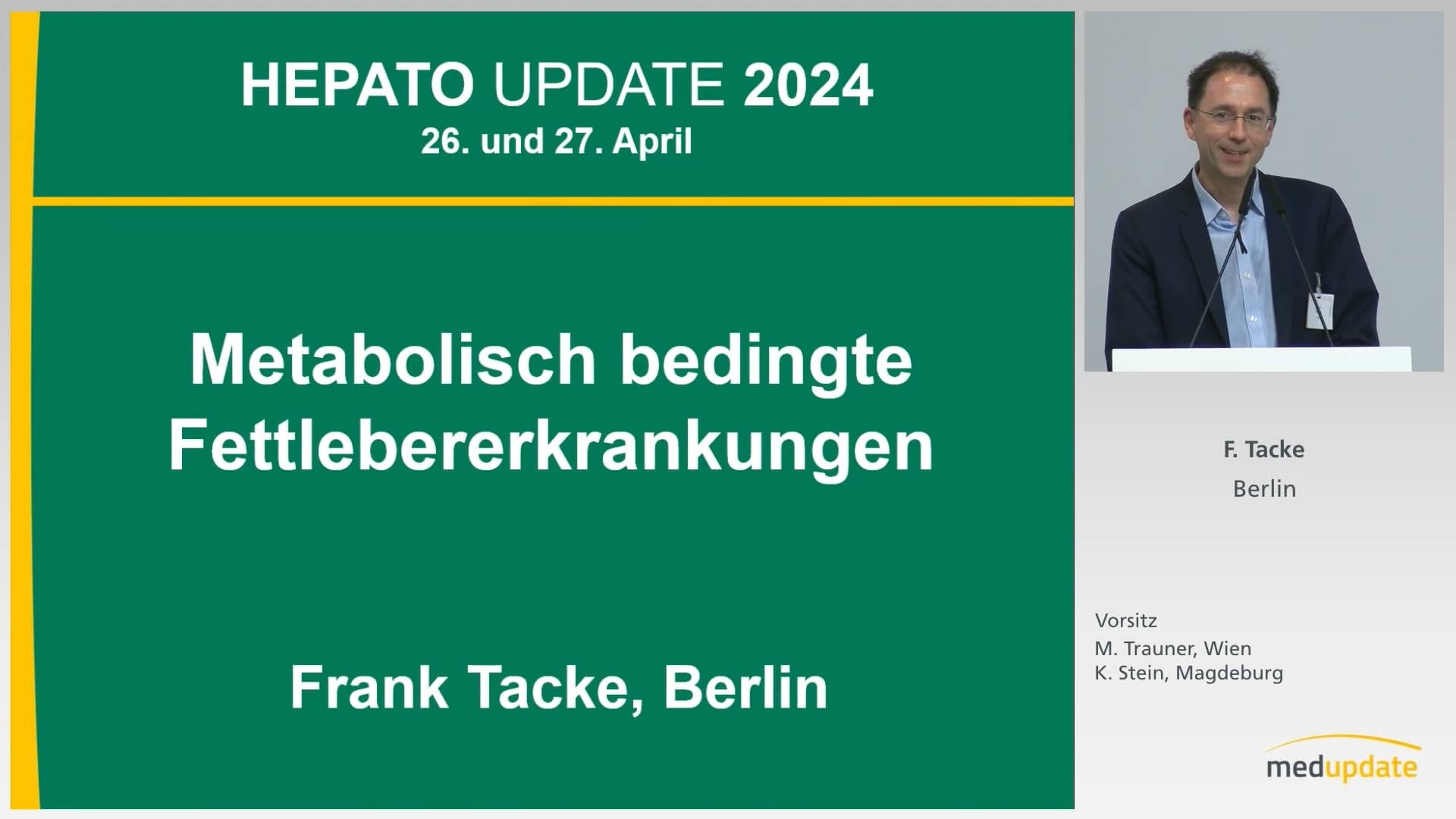 HEPATO UPDATE 2024
26. und 27. April

Metabolisch bedingte Fettlebererkrankungen

Frank Tacke, Berlin

F. Tacke
Berlin

Vorsitz
M. Trauner, Wien
K. Stein, Magdeburg

medupdate